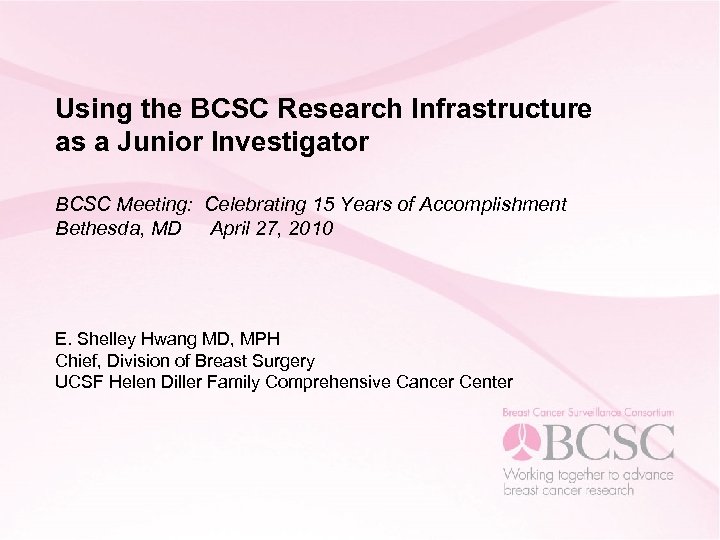 Using the BCSC Research Infrastructure as a Junior Investigator

BCSC Meeting: Celebrating 15 Years of Accomplishment
Bethesda, MD April 27, 2010

E. Shelley Hwang MD, MPH
Chief, Division of Breast Surgery
UCSF Helen Diller Family Comprehensive Cancer Center

Breast Cancer Surveillance Consortium
BCSC
Working together to advance breast cancer research